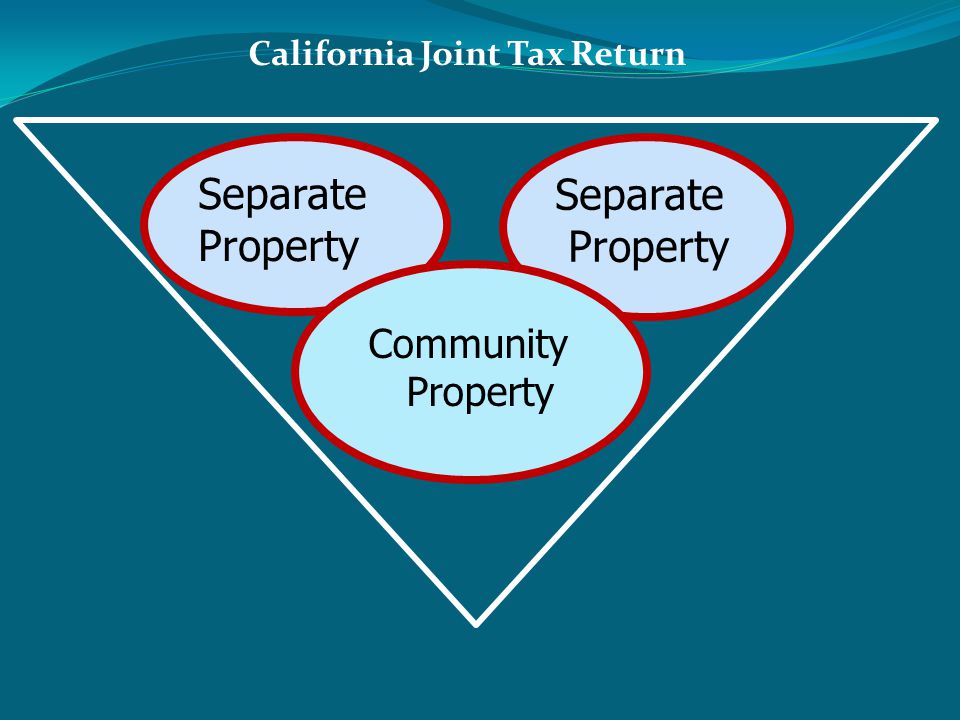 California Joint Tax Return

Separate Property

Separate Property

Community Property